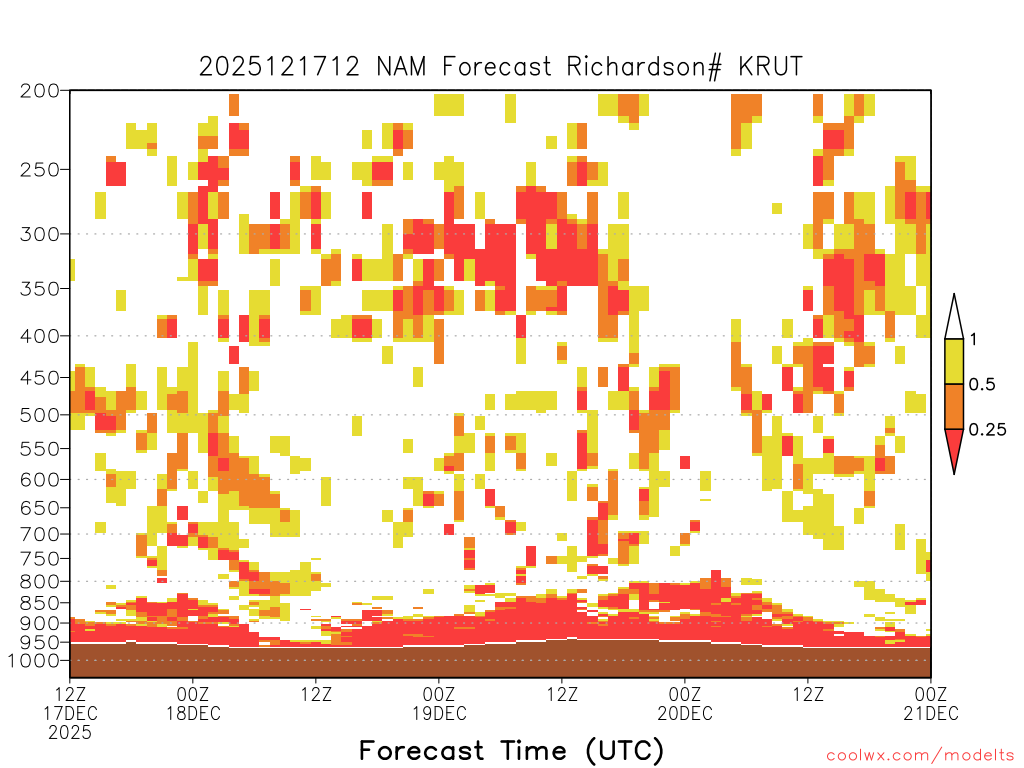 2025121712 NAM Forecast Richardson# KRUT

200
250
300
350
400
450
500
550
600
650
700
750
800
850
900
950
1000

1
0.5
0.25

12Z 17DEC 2025
00Z 18DEC
12Z
00Z 19DEC
12Z
00Z 20DEC
12Z
00Z 21DEC

Forecast Time (UTC)

coolwx.com/modelts